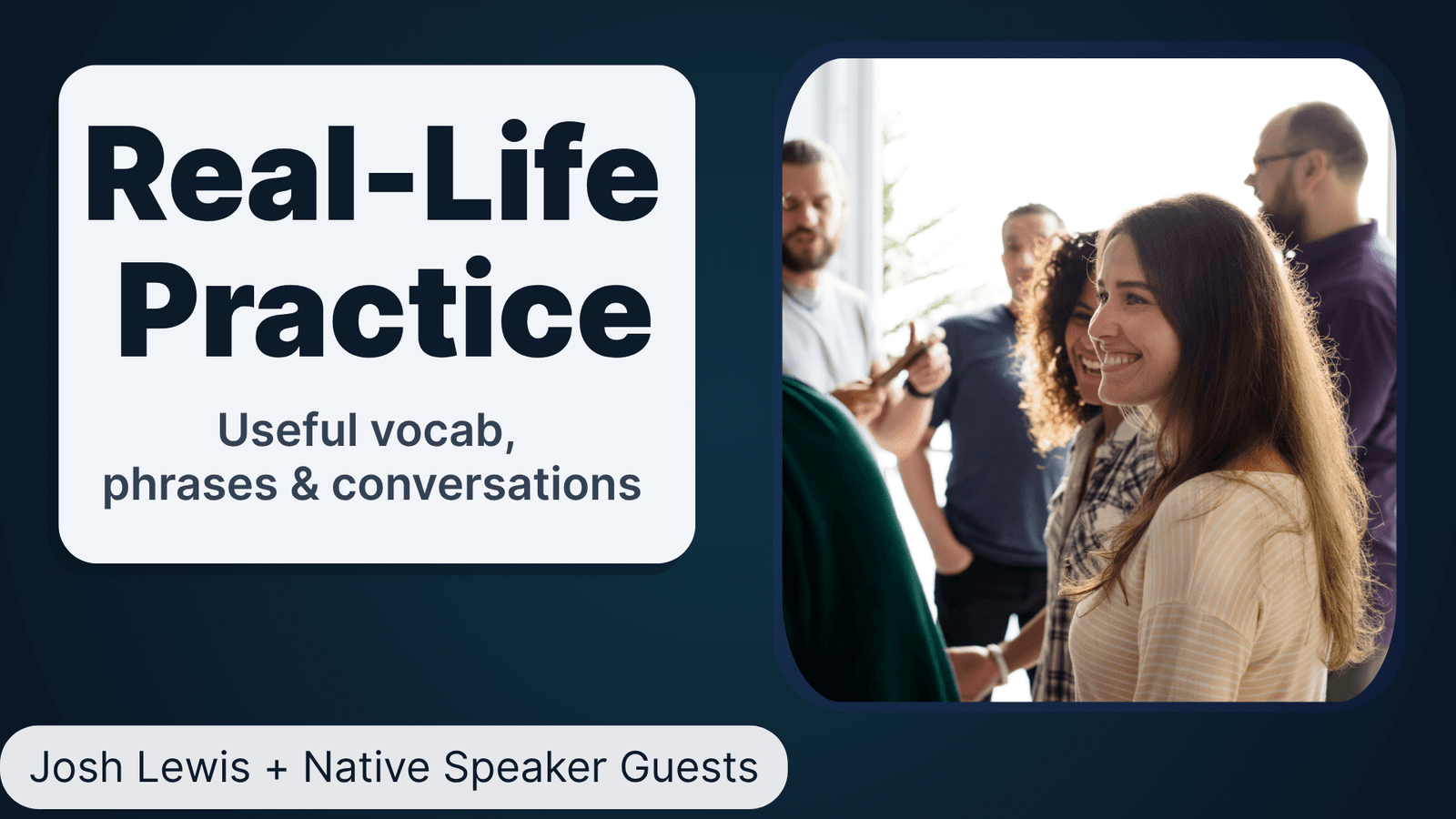 Real-Life Practice

Useful vocab, phrases & conversations

Josh Lewis + Native Speaker Guests